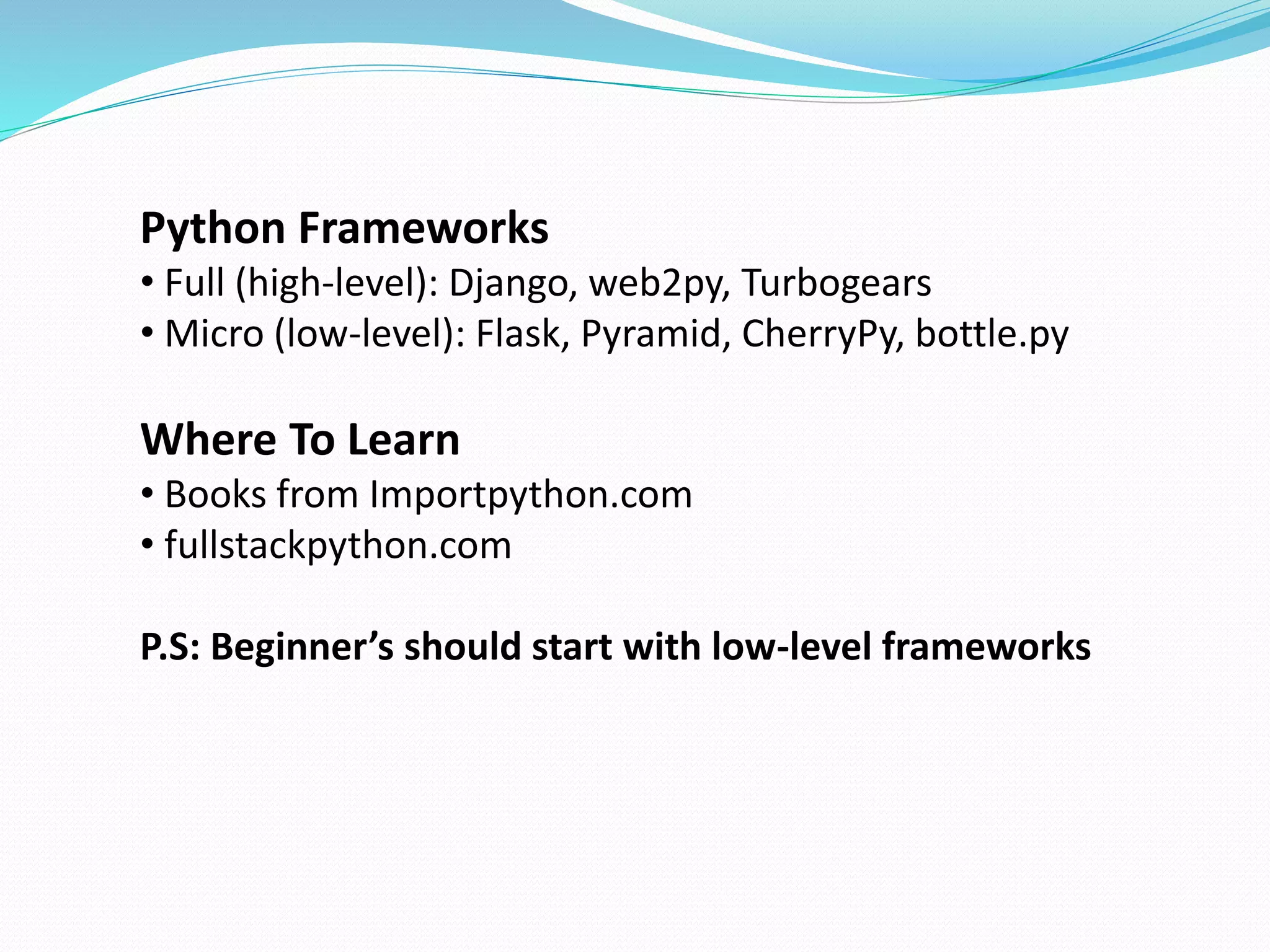 Python Frameworks
• Full (high-level): Django, web2py, Turbogears
• Micro (low-level): Flask, Pyramid, CherryPy, bottle.py

Where To Learn
• Books from Importpython.com
• fullstackpython.com

P.S: Beginner’s should start with low-level frameworks